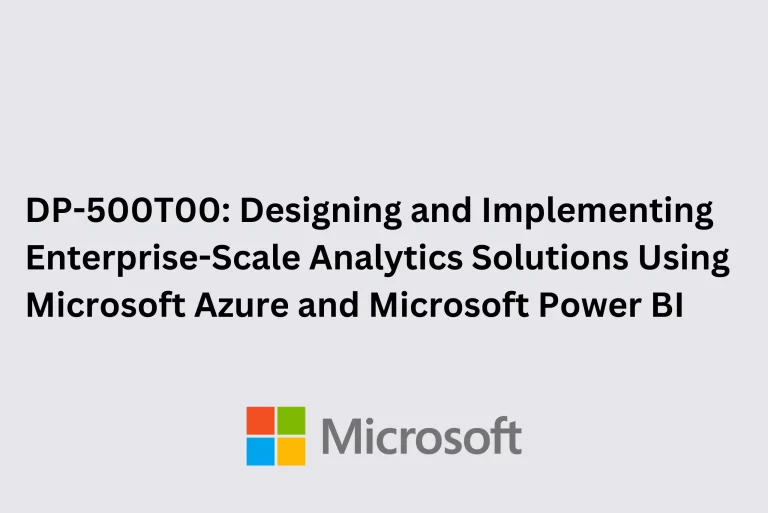 DP-500T00: Designing and Implementing Enterprise-Scale Analytics Solutions Using Microsoft Azure and Microsoft Power BI

Microsoft